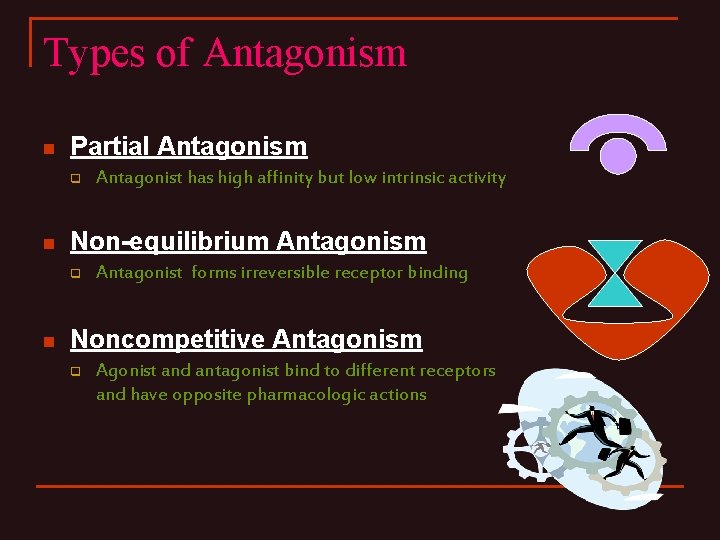 Types of Antagonism

Partial Antagonism

Antagonist has high affinity but low intrinsic activity

Non-equilibrium Antagonism

Antagonist forms irreversible receptor binding

Noncompetitive Antagonism

Agonist and antagonist bind to different receptors and have opposite pharmacologic actions